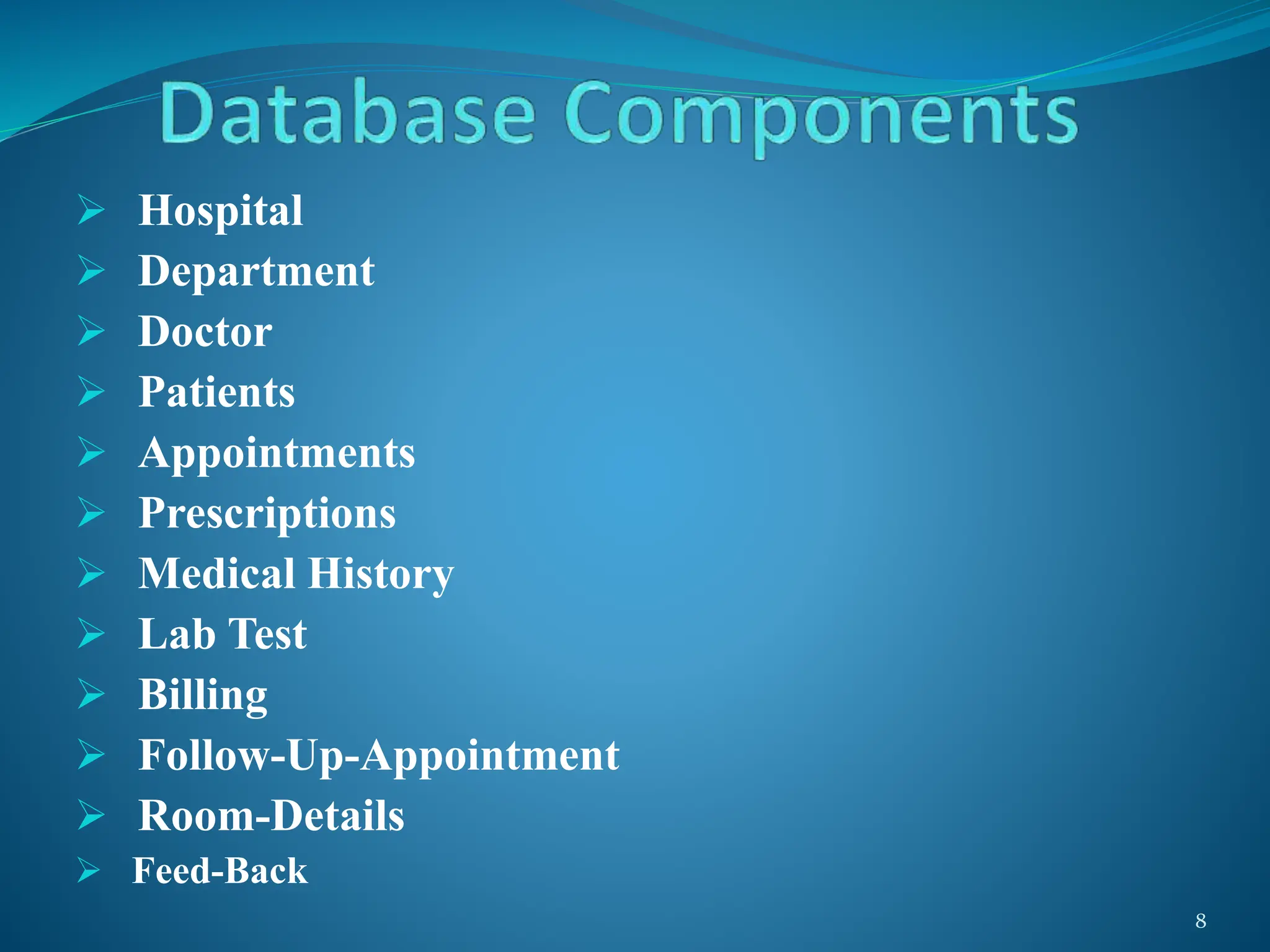 Database Components

➢ Hospital
➢ Department
➢ Doctor
➢ Patients
➢ Appointments
➢ Prescriptions
➢ Medical History
➢ Lab Test
➢ Billing
➢ Follow-Up-Appointment
➢ Room-Details
➢ Feed-Back

8